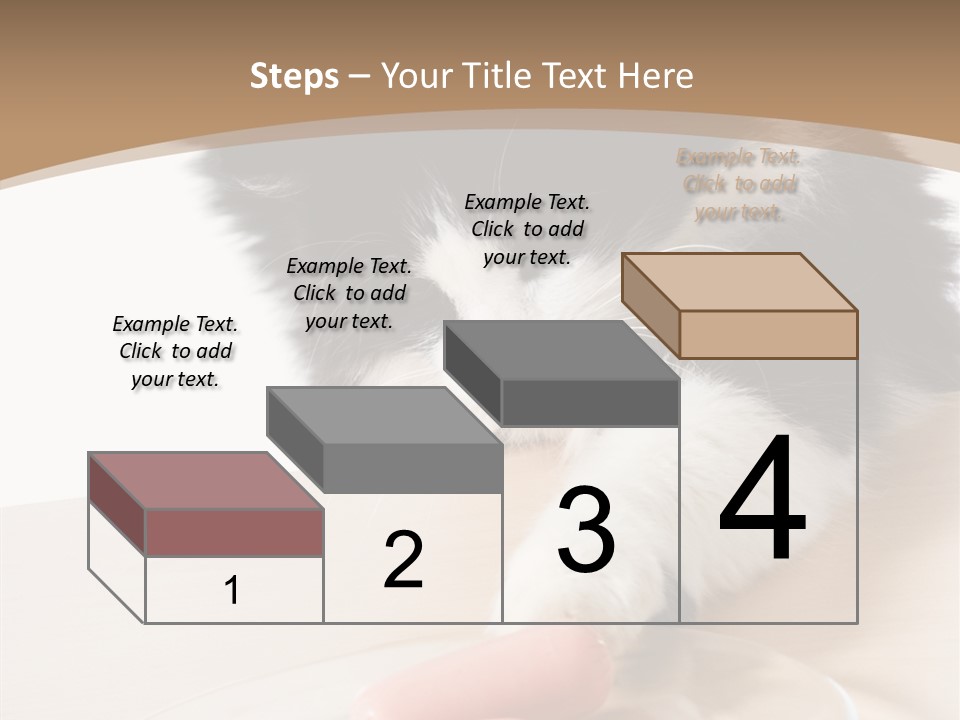 Steps – Your Title Text Here

Example Text. Click to add your text.

Example Text. Click to add your text.

Example Text. Click to add your text.

Example Text. Click to add your text.

1

2

3

4